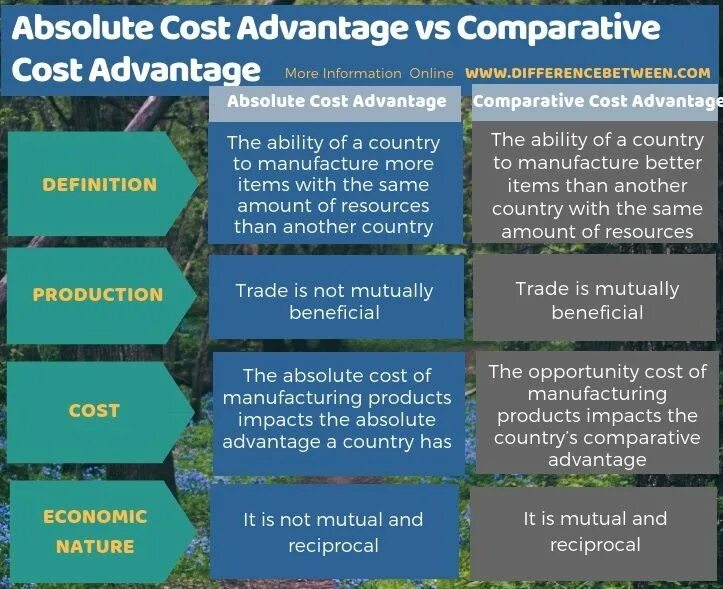 Absolute Cost Advantage vs Comparative Cost Advantage

More Information Online WWW.DIFFERENCEBETWEEN.COM

| | Absolute Cost Advantage | Comparative Cost Advantage |
|---|---|---|
| DEFINITION | The ability of a country to manufacture more items with the same amount of resources than another country | The ability of a country to manufacture better items than another country with the same amount of resources |
| PRODUCTION | Trade is not mutually beneficial | Trade is mutually beneficial |
| COST | The absolute cost of manufacturing products impacts the absolute advantage a country has | The opportunity cost of manufacturing products impacts the country's comparative advantage |
| ECONOMIC NATURE | It is not mutual and reciprocal | It is mutual and reciprocal |